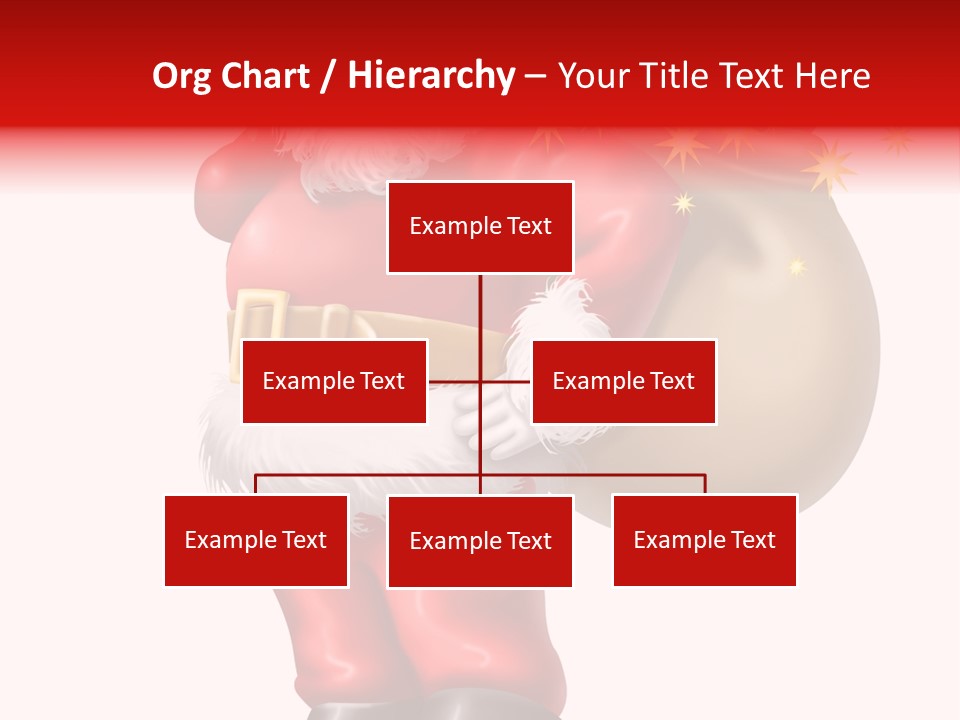 Org Chart / Hierarchy – Your Title Text Here

Example Text

Example Text

Example Text

Example Text

Example Text

Example Text